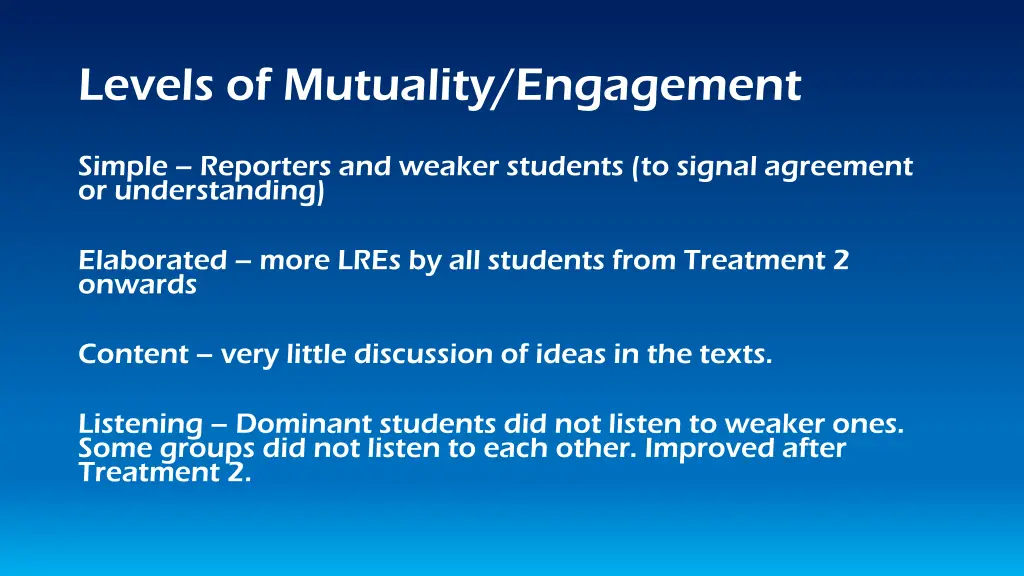 Levels of Mutuality/Engagement

Simple – Reporters and weaker students (to signal agreement or understanding)

Elaborated – more LREs by all students from Treatment 2 onwards

Content – very little discussion of ideas in the texts.

Listening – Dominant students did not listen to weaker ones. Some groups did not listen to each other. Improved after Treatment 2.